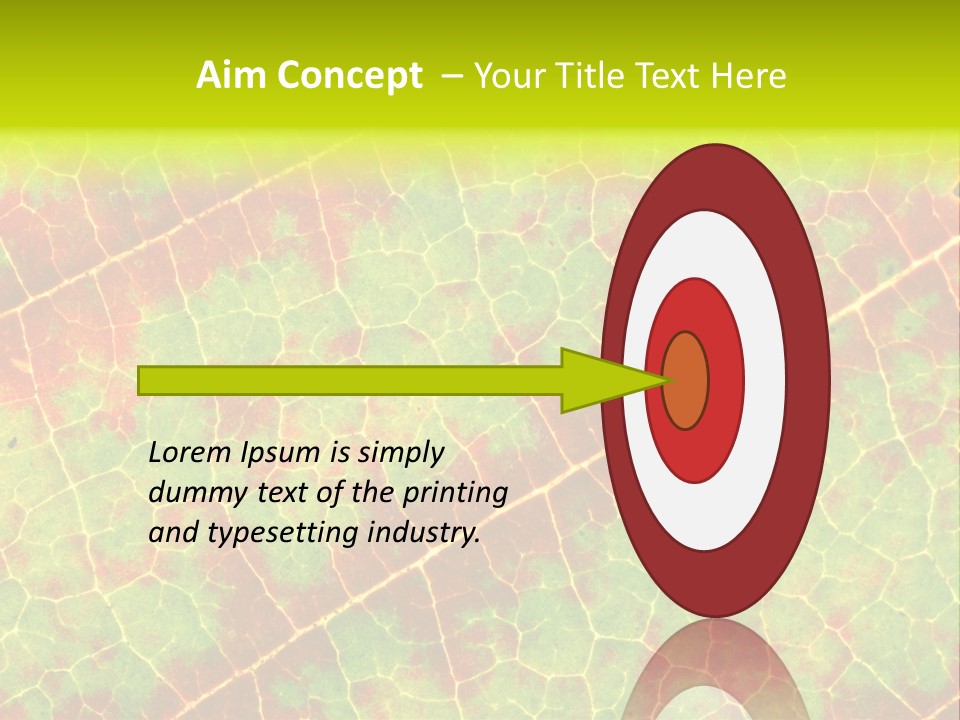 Aim Concept – Your Title Text Here

Lorem Ipsum is simply dummy text of the printing and typesetting industry.